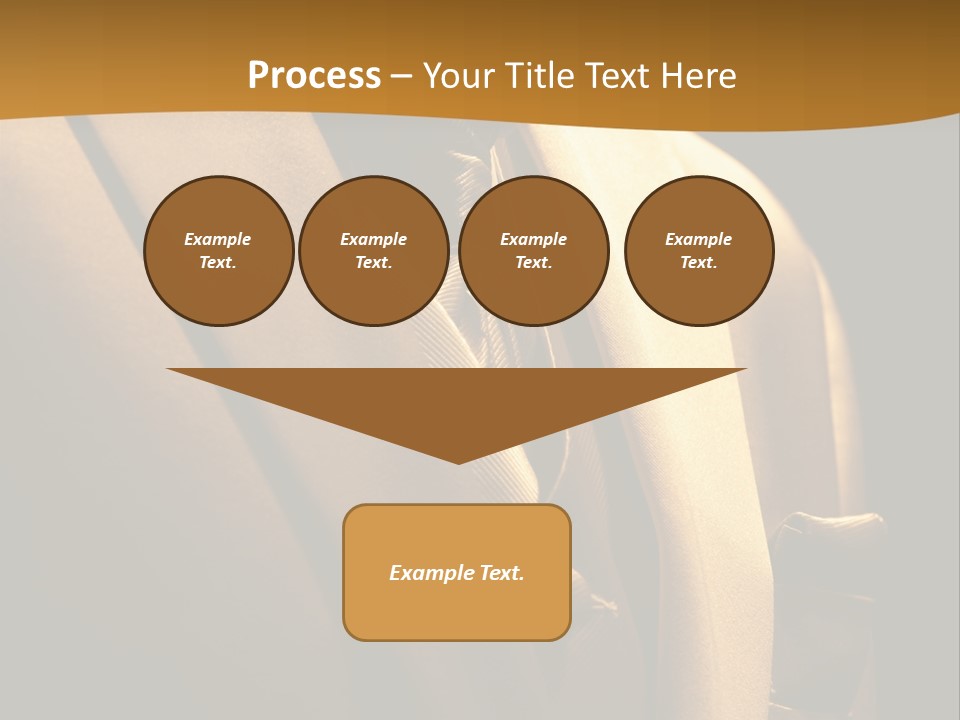 Process – Your Title Text Here

Example Text.

Example Text.

Example Text.

Example Text.

Example Text.